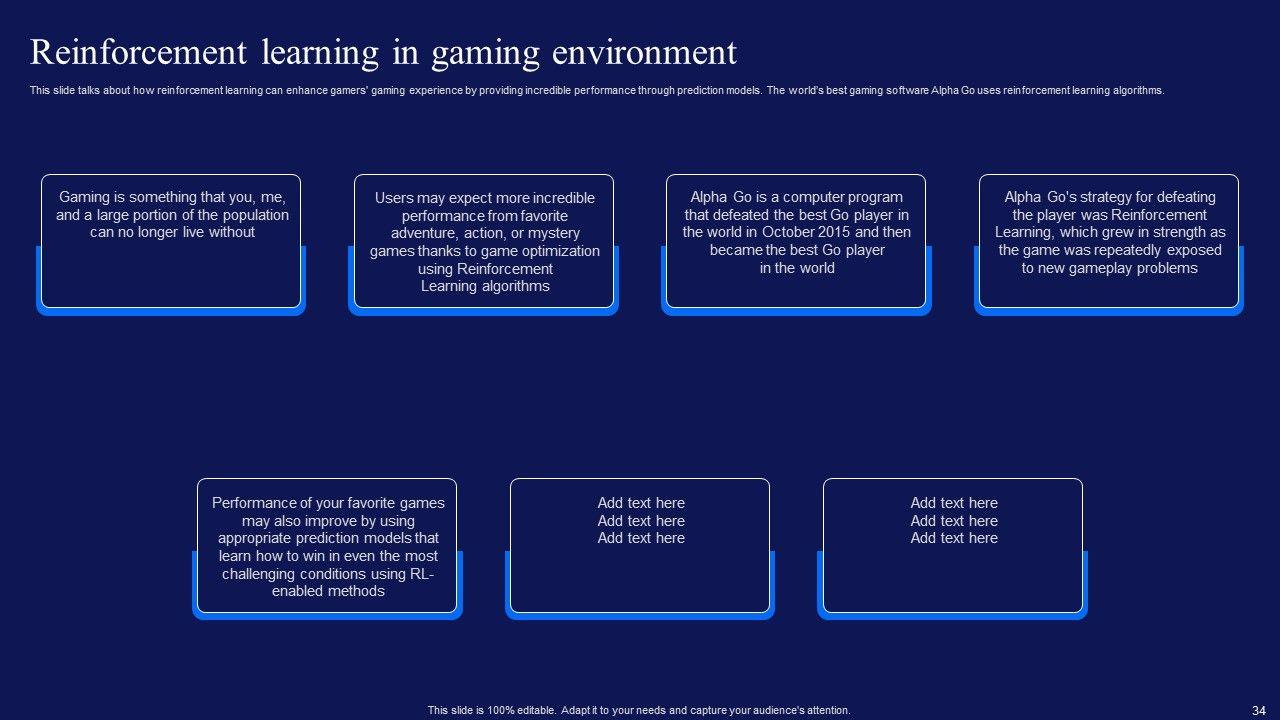 Reinforcement learning in gaming environment

This slide talks about how reinforcement learning can enhance gamers' gaming experience by providing incredible performance through prediction models. The world's best gaming software Alpha Go uses reinforcement learning algorithms.

Gaming is something that you, me, and a large portion of the population can no longer live without

Users may expect more incredible performance from favorite adventure, action, or mystery games thanks to game optimization using Reinforcement Learning algorithms

Alpha Go is a computer program that defeated the best Go player in the world in October 2015 and then became the best Go player in the world

Alpha Go's strategy for defeating the player was Reinforcement Learning, which grew in strength as the game was repeatedly exposed to new gameplay problems

Performance of your favorite games may also improve by using appropriate prediction models that learn how to win in even the most challenging conditions using RL-enabled methods

Add text here
Add text here
Add text here

Add text here
Add text here
Add text here

This slide is 100% editable. Adapt it to your needs and capture your audience's attention.

34